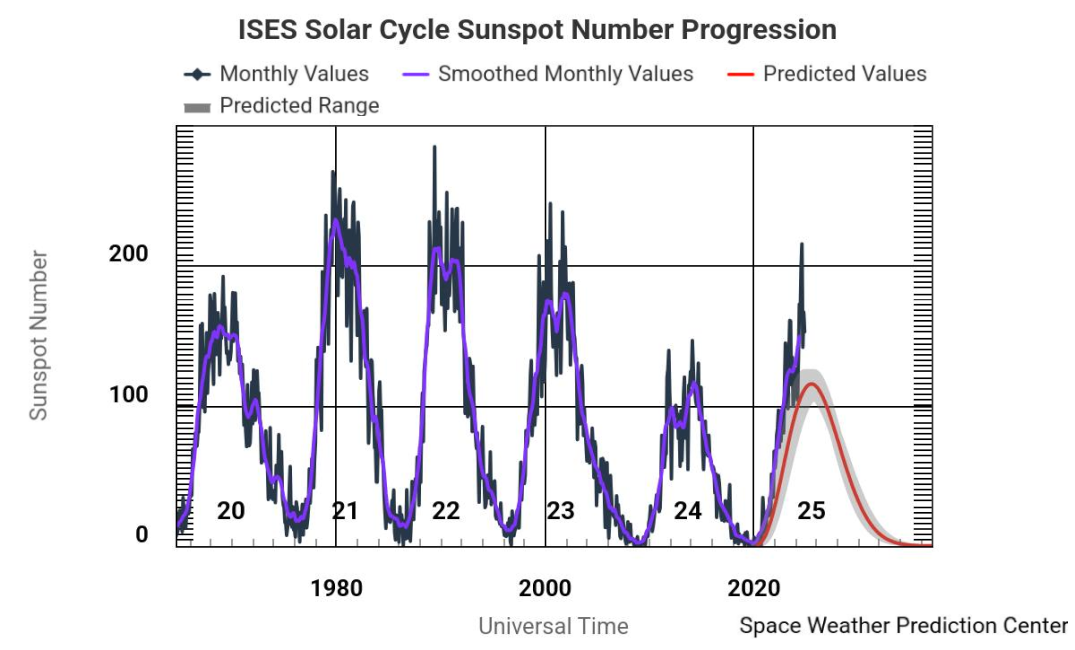 ISES Solar Cycle Sunspot Number Progression

Monthly Values
Smoothed Monthly Values
Predicted Values
Predicted Range

Sunspot Number

200
100
0

20
21
22
23
24
25

1980
2000
2020

Universal Time

Space Weather Prediction Center